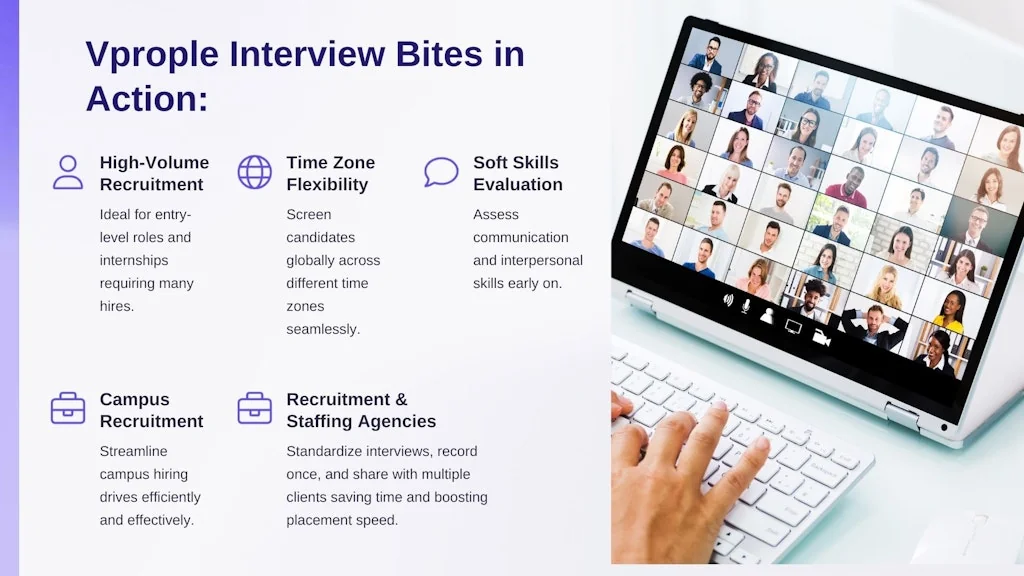 Vprople Interview Bites in Action:

High-Volume Recruitment

Ideal for entry-level roles and internships requiring many hires.

Time Zone Flexibility

Screen candidates globally across different time zones seamlessly.

Soft Skills Evaluation

Assess communication and interpersonal skills early on.

Campus Recruitment

Streamline campus hiring drives efficiently and effectively.

Recruitment & Staffing Agencies

Standardize interviews, record once, and share with multiple clients saving time and boosting placement speed.